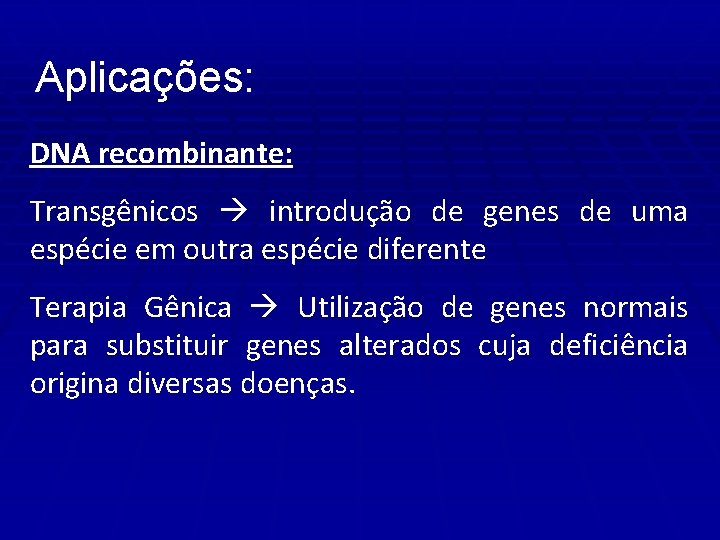 Aplicações:

DNA recombinante:

Transgênicos → introdução de genes de uma espécie em outra espécie diferente

Terapia Gênica → Utilização de genes normais para substituir genes alterados cuja deficiência origina diversas doenças.